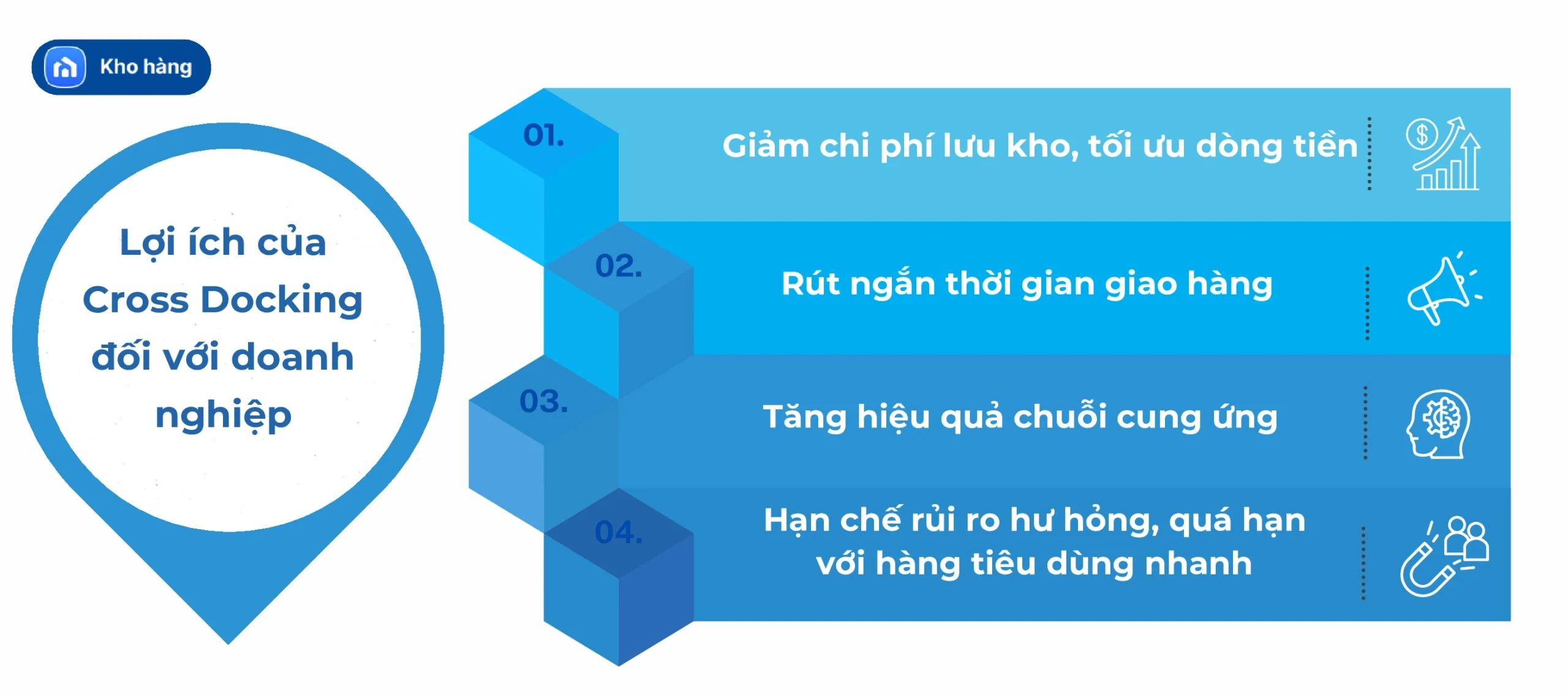 Kho hàng

Lợi ích của Cross Docking đối với doanh nghiệp

01.
Giảm chi phí lưu kho, tối ưu dòng tiền

02.
Rút ngắn thời gian giao hàng

03.
Tăng hiệu quả chuỗi cung ứng

04.
Hạn chế rủi ro hư hỏng, quá hạn với hàng tiêu dùng nhanh